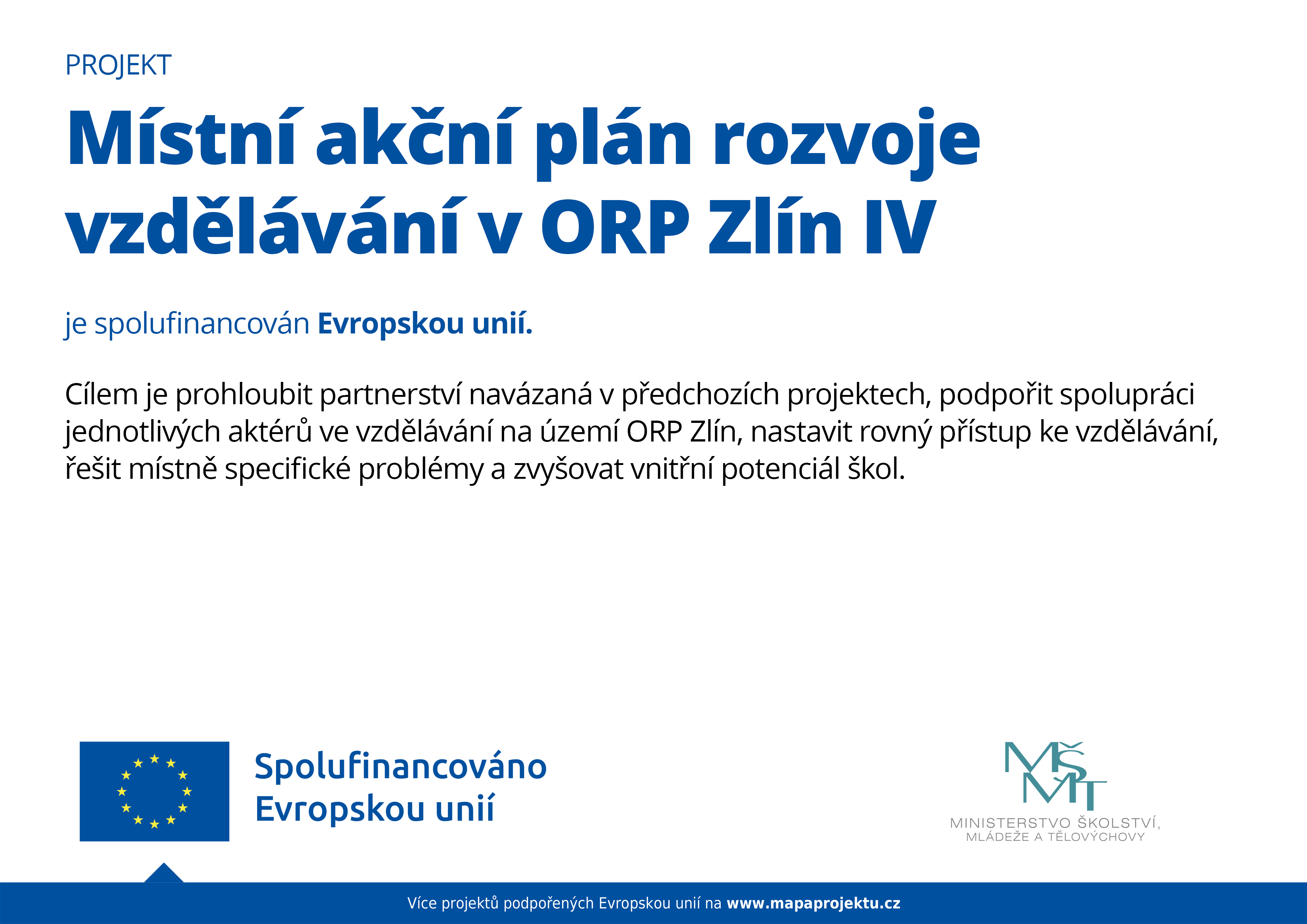 PROJEKT

Místní akční plán rozvoje vzdělávání v ORP Zlín IV

je spolufinancován Evropskou unií.

Cílem je prohloubit partnerství navázaná v předchozích projektech, podpořit spolupráci jednotlivých aktérů ve vzdělávání na území ORP Zlín, nastavit rovný přístup ke vzdělávání, řešit místně specifické problémy a zvyšovat vnitřní potenciál škol.

Spolufinancováno Evropskou unií

MŠMT
MINISTERSTVO ŠKOLSTVÍ, MLÁDEŽE A TĚLOVÝCHOVY

Více projektů podpořených Evropskou unií na www.mapaprojektu.cz